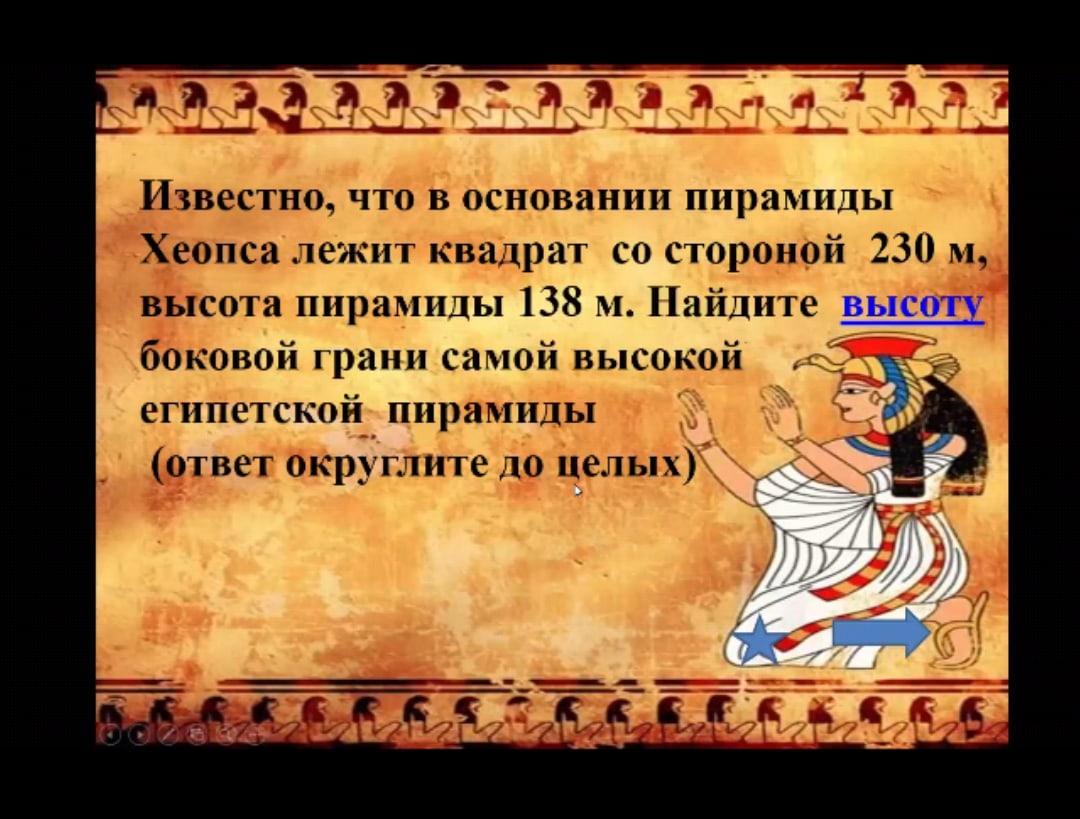 Известно, что в основании пирамиды Хеопса лежит квадрат со стороной 230 м, высота пирамиды 138 м. Найдите высоту боковой грани самой высокой египетской пирамиды
(ответ округлите до целых)